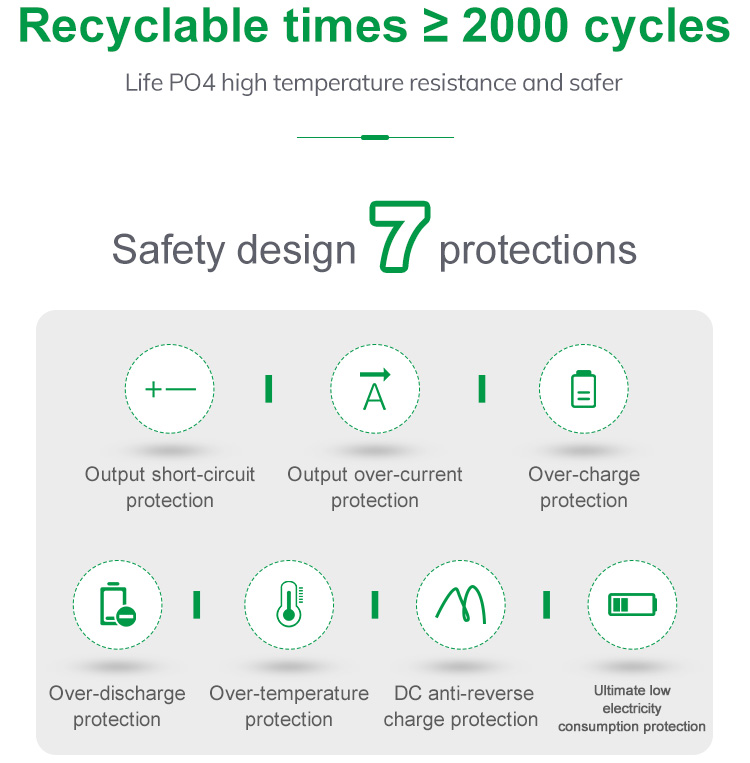 Recyclable times ≥ 2000 cycles

Life PO4 high temperature resistance and safer

Safety design 7 protections

+—

A

Output short-circuit protection

Output over-current protection

Over-charge protection

Over-discharge protection

Over-temperature protection

DC anti-reverse charge protection

Ultimate low electricity consumption protection